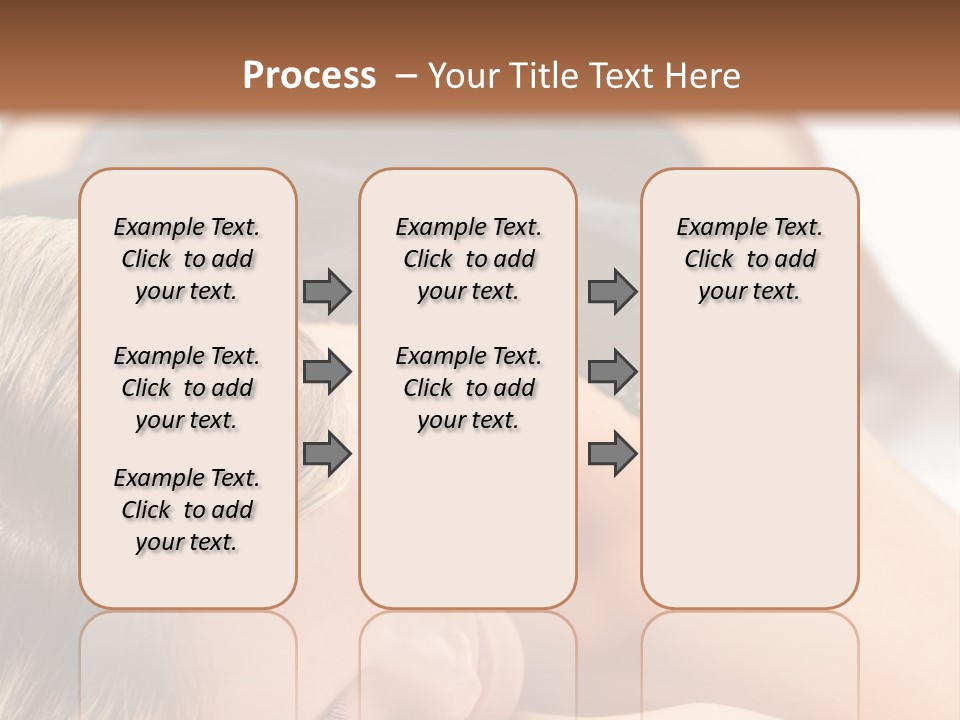 Process – Your Title Text Here

Example Text. Click to add your text.

Example Text. Click to add your text.

Example Text. Click to add your text.

Example Text. Click to add your text.

Example Text. Click to add your text.

Example Text. Click to add your text.